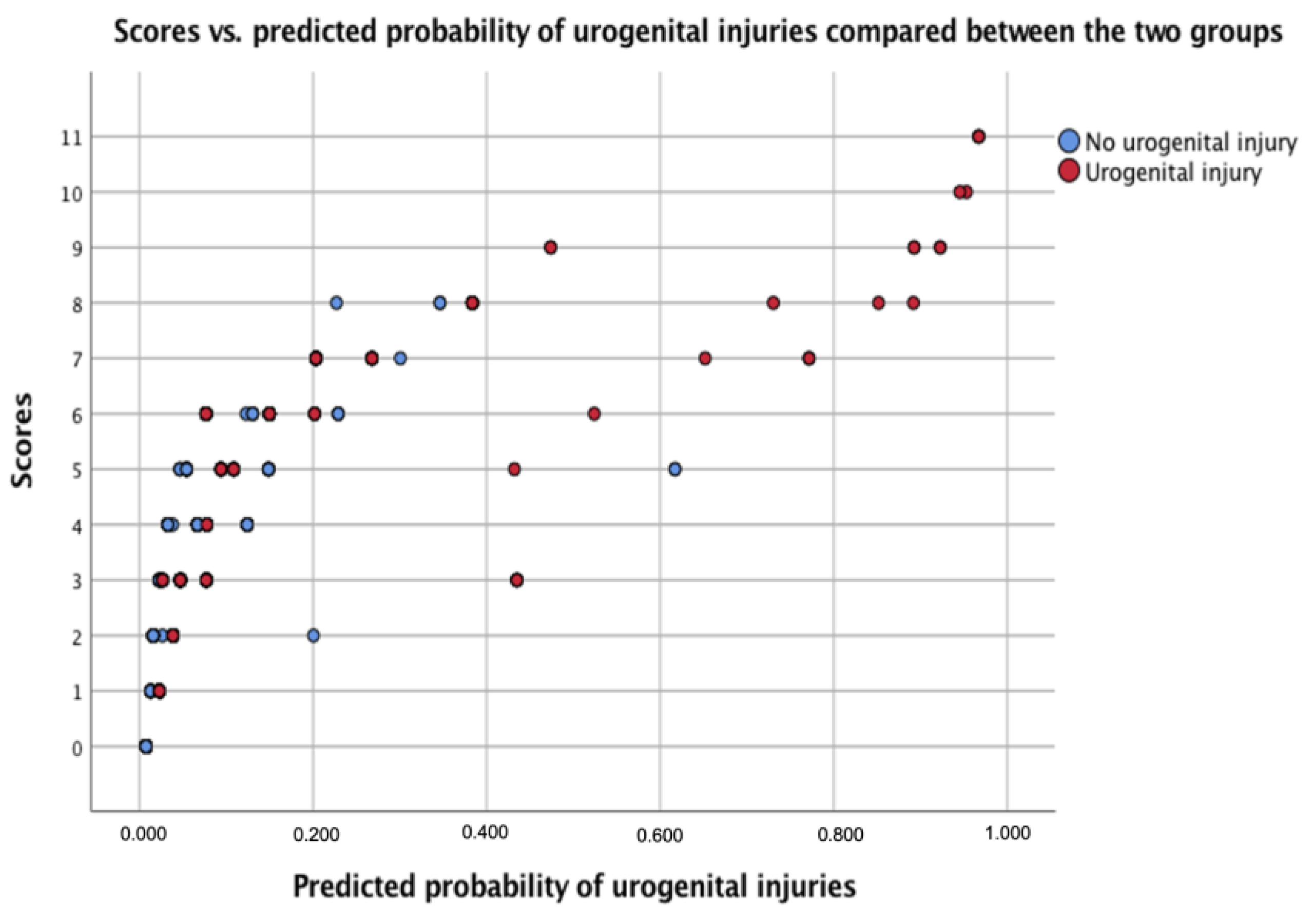 Scores vs. predicted probability of urogenital injuries compared between the two groups

No urogenital injury
Urogenital injury

Scores

11
10
9
8
7
6
5
4
3
2
1
0

0.000
0.200
0.400
0.600
0.800
1.000

Predicted probability of urogenital injuries